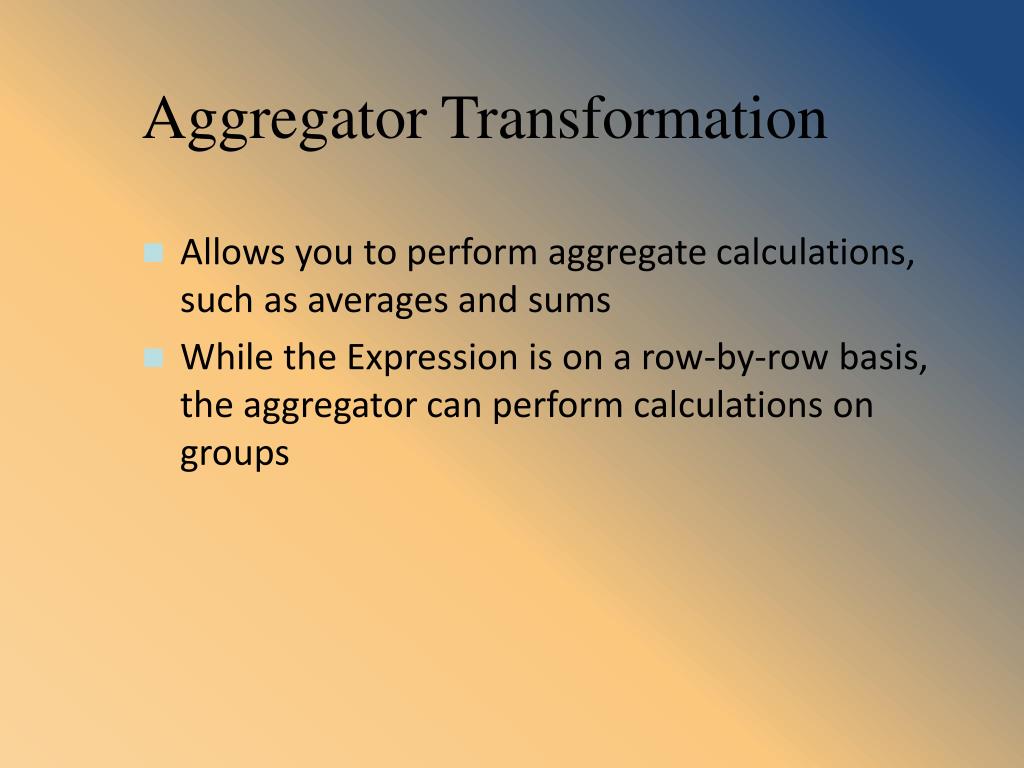 Aggregator Transformation

Allows you to perform aggregate calculations, such as averages and sums

While the Expression is on a row-by-row basis, the aggregator can perform calculations on groups